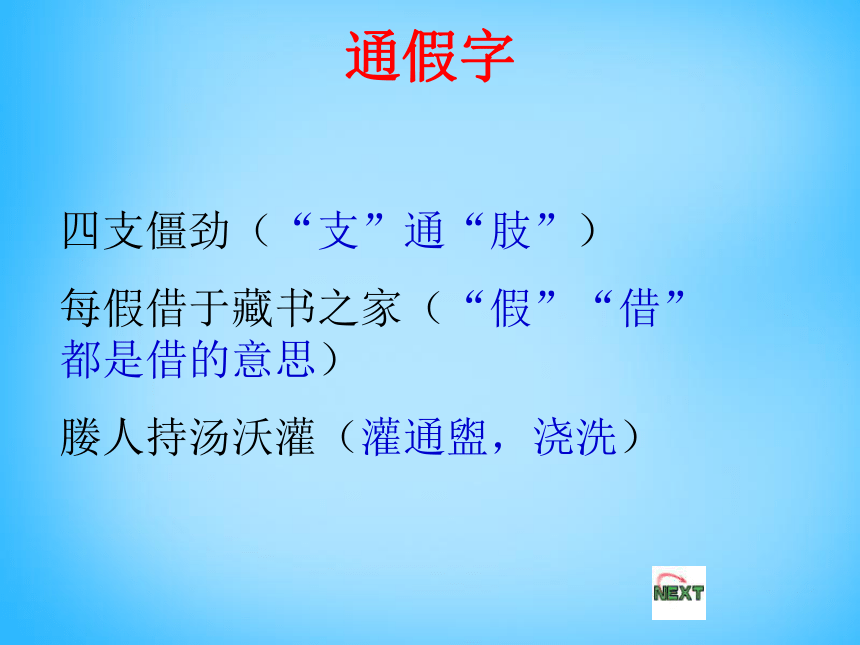 通假字

四支僵劲（“支”通“肢”）

每假借于藏书之家（“假”“借”都是借的意思）

媵人持汤沃灌（灌通盥，浇洗）

NEXT